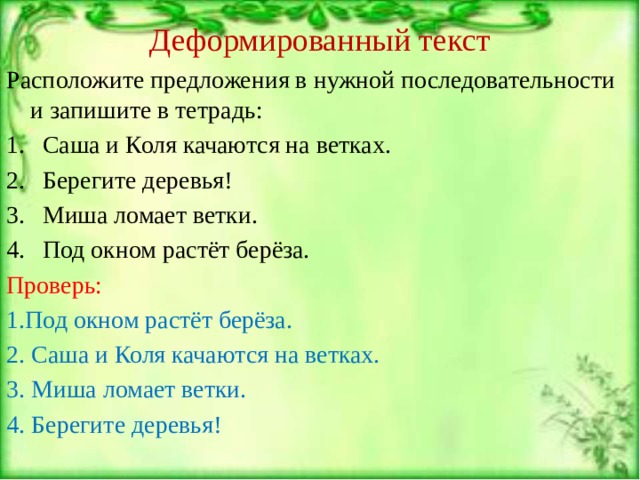 Деформированный текст

Расположите предложения в нужной последовательности и запишите в тетрадь:

1. Саша и Коля качаются на ветках.
2. Берегите деревья!
3. Миша ломает ветки.
4. Под окном растёт берёза.

Проверь:

1.Под окном растёт берёза.
2. Саша и Коля качаются на ветках.
3. Миша ломает ветки.
4. Берегите деревья!